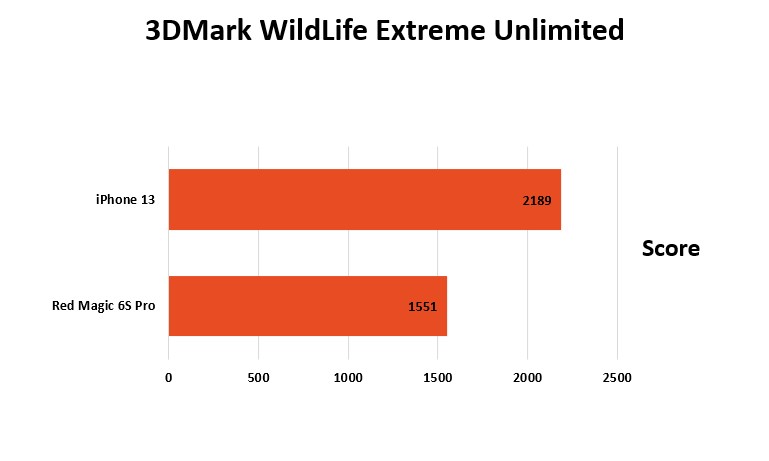 3DMark WildLife Extreme Unlimited

iPhone 13
2189

Red Magic 6S Pro
1551

Score

0
500
1000
1500
2000
2500